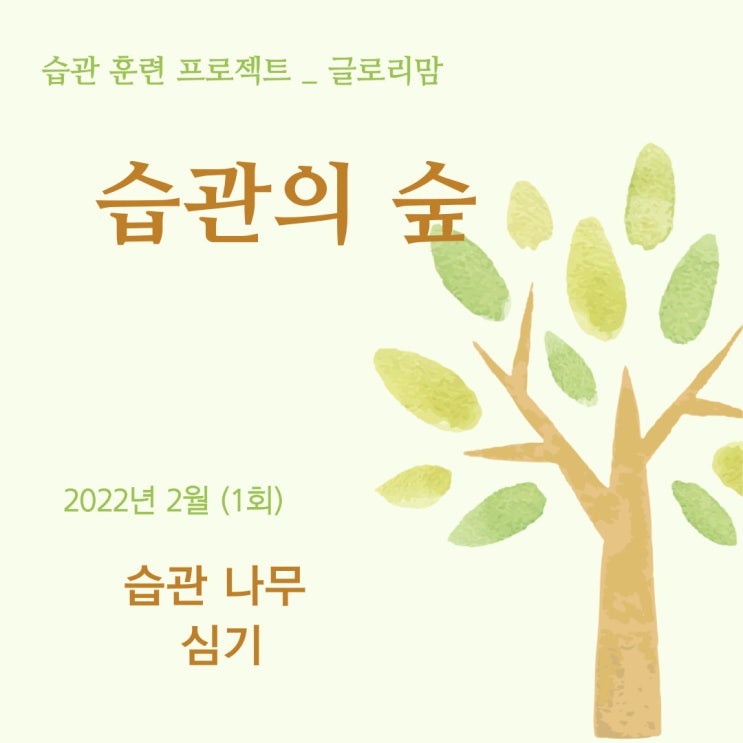 습관 훈련 프로젝트 _ 글로리맘

습관의 숲

2022년 2월 (1회)

습관 나무
심기